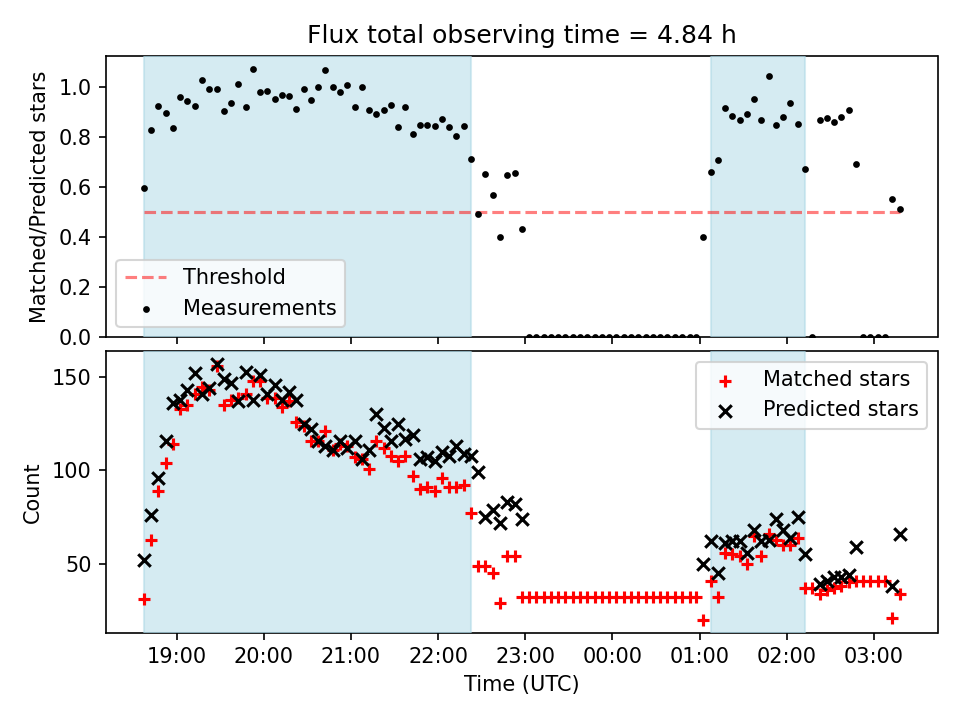 Flux total observing time = 4.84 h

Matched/Predicted stars

1.0
0.8
0.6
0.4
0.2
0.0

Threshold
Measurements

Count

150
100
50

Matched stars
Predicted stars

19:00
20:00
21:00
22:00
23:00
00:00
01:00
02:00
03:00

Time (UTC)